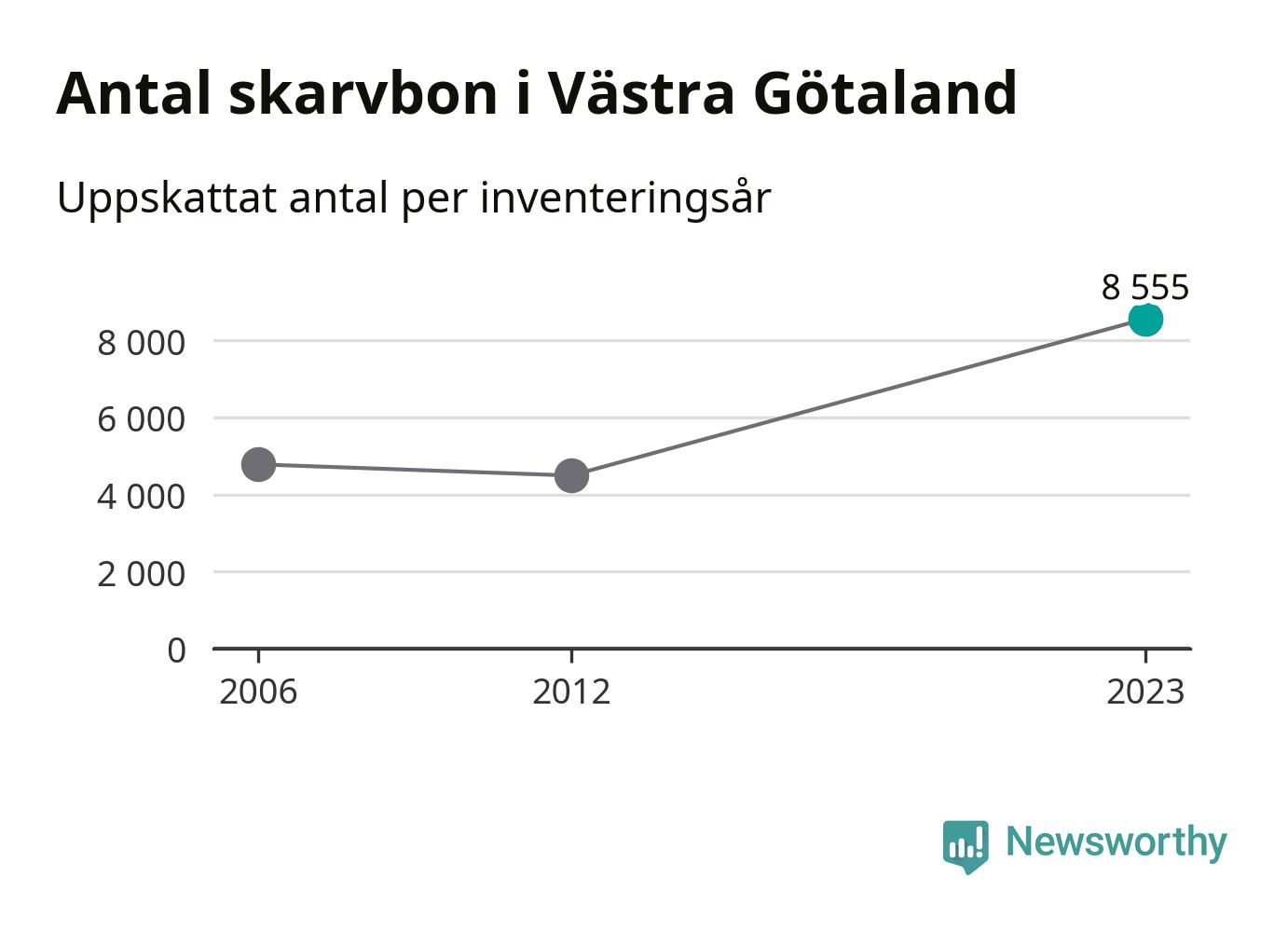 Antal skarvbon i Västra Götaland

Uppskattat antal per inventeringsår

8 555

8 000
6 000
4 000
2 000
0

2006
2012
2023

Newsworthy